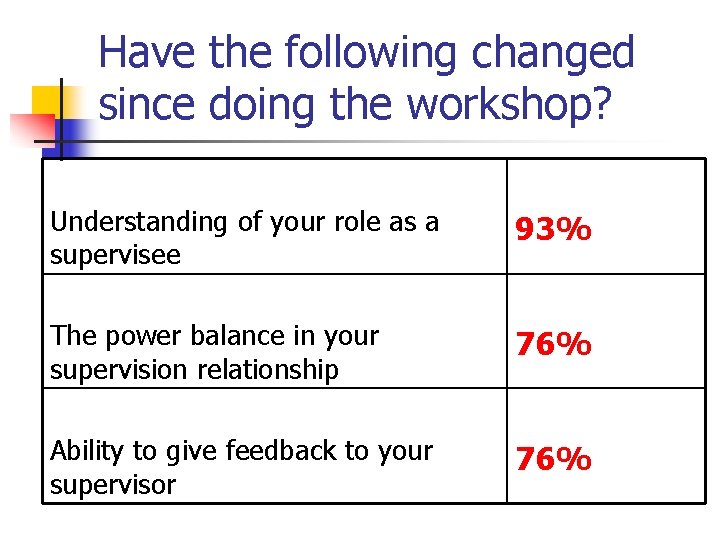 Have the following changed since doing the workshop?

| | |
|---|---|
| Understanding of your role as a supervisee | 93% |
| The power balance in your supervision relationship | 76% |
| Ability to give feedback to your supervisor | 76% |